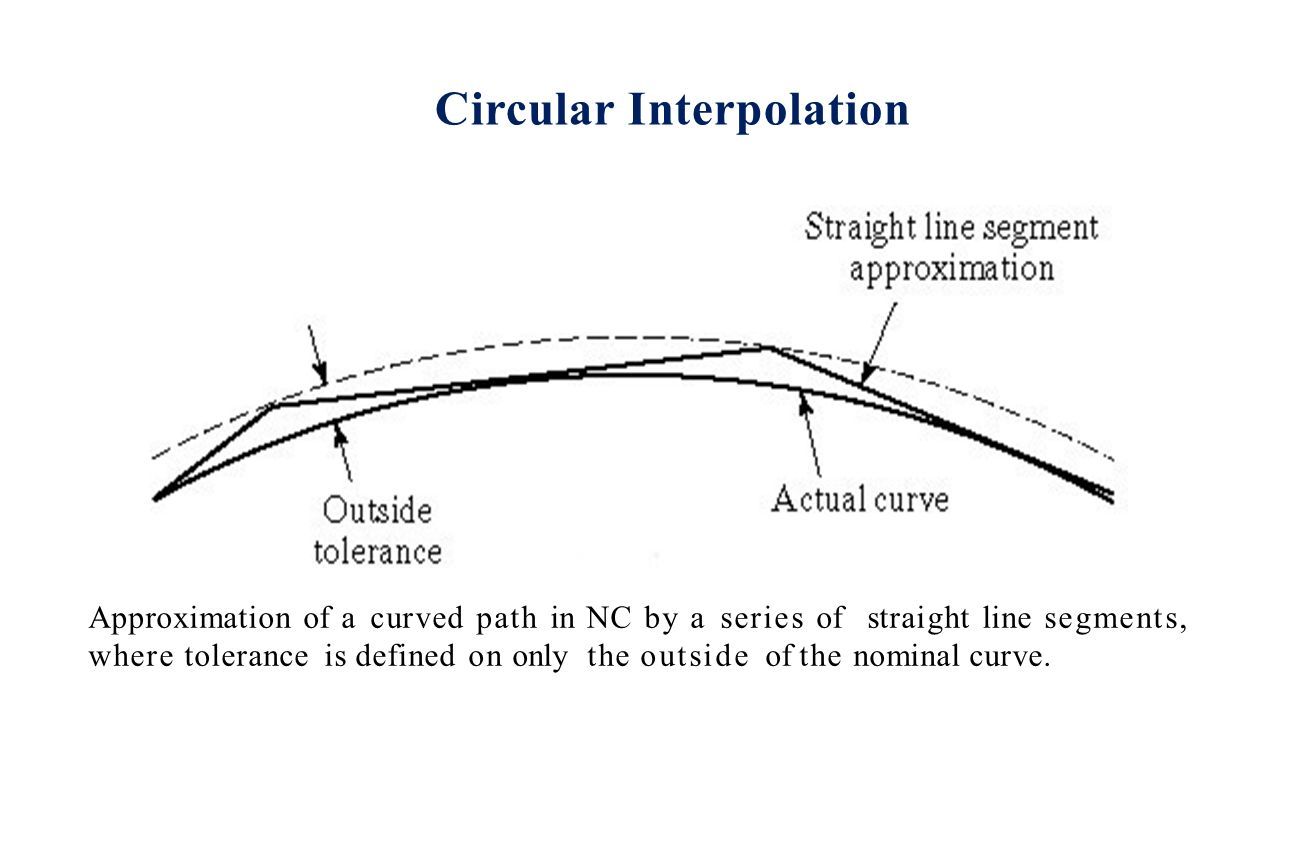 Circular Interpolation

Straight line segment approximation

Outside tolerance

Actual curve

Approximation of a curved path in NC by a series of straight line segments, where tolerance is defined on only the outside of the nominal curve.